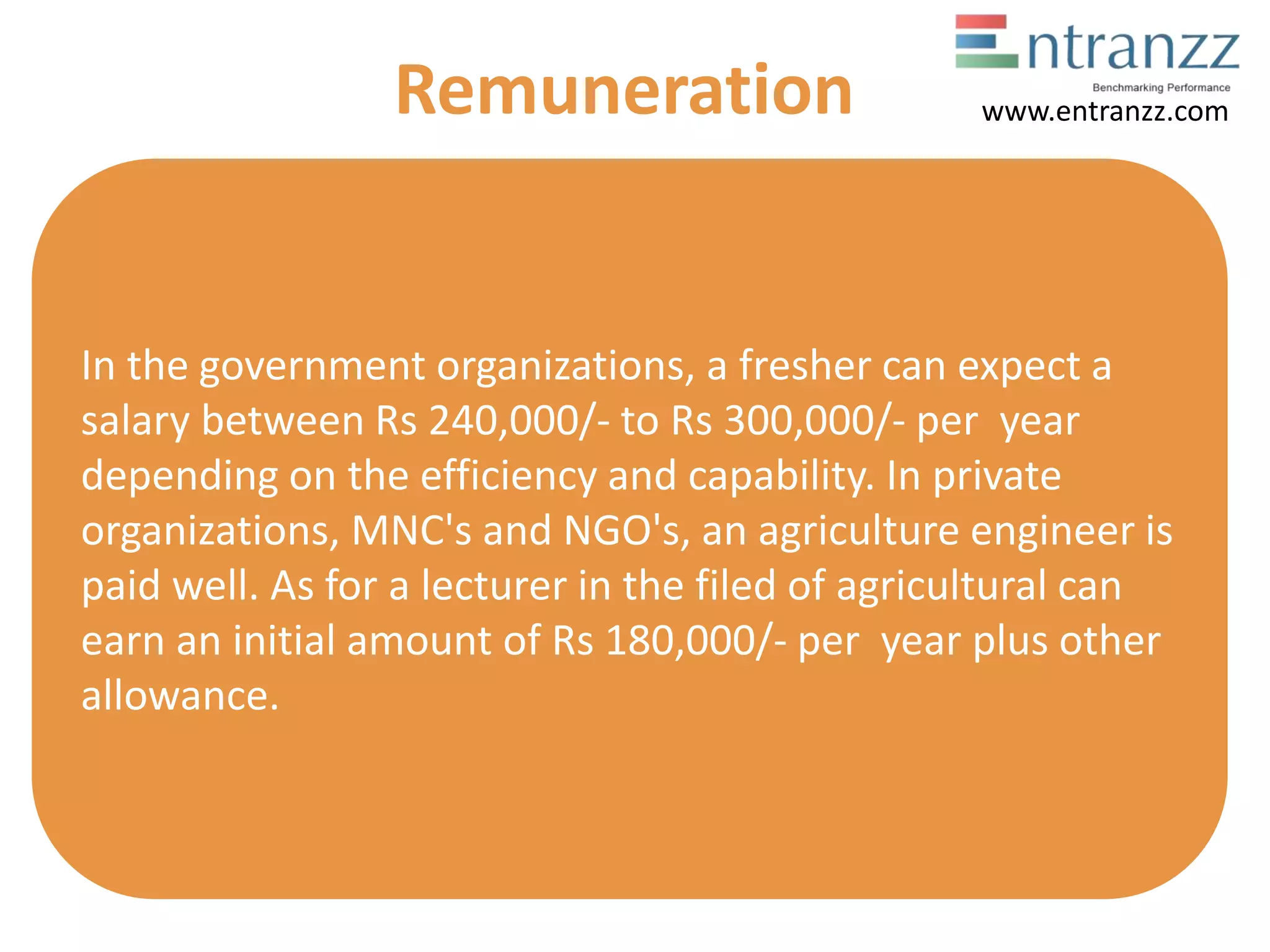 Entranzz
Benchmarking Performance
www.entranzz.com

Remuneration

In the government organizations, a fresher can expect a salary between Rs 240,000/- to Rs 300,000/- per year depending on the efficiency and capability. In private organizations, MNC's and NGO's, an agriculture engineer is paid well. As for a lecturer in the filed of agricultural can earn an initial amount of Rs 180,000/- per year plus other allowance.